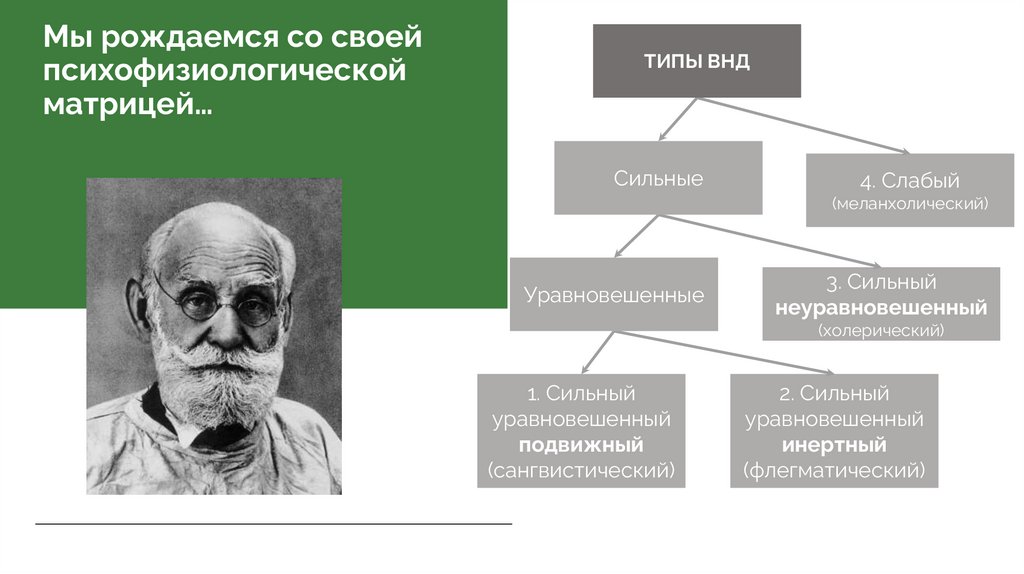 Мы рождаемся со своей психофизиологической матрицей…

ТИПЫ ВНД

Сильные

4. Слабый
(меланхолический)

Уравновешенные

3. Сильный
неуравновешенный
(холерический)

1. Сильный
уравновешенный
подвижный
(сангвистический)

2. Сильный
уравновешенный
инертный
(флегматический)